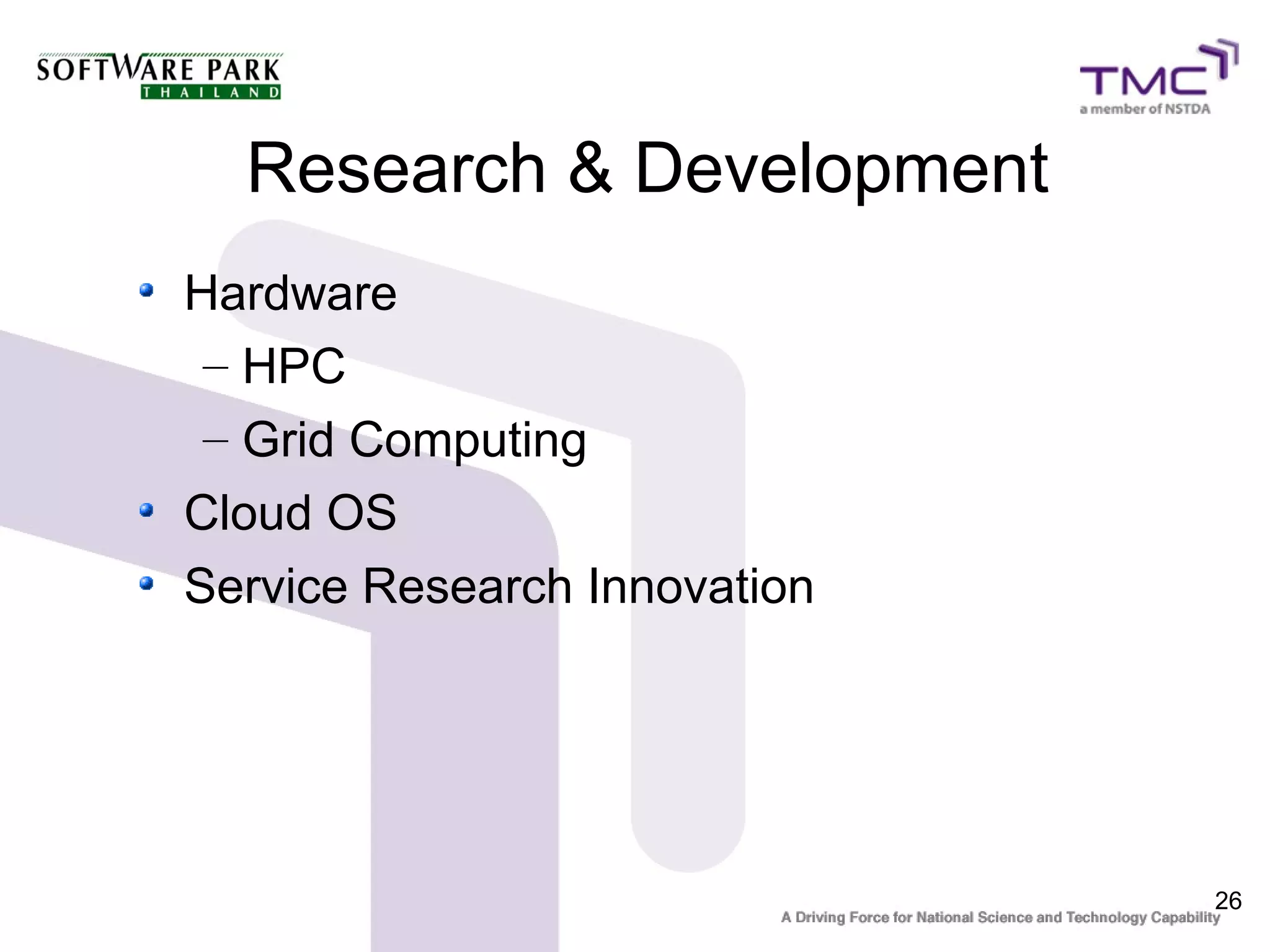 SOFTWARE PARK
THAILAND

TMC
a member of NSTDA

Research & Development

• Hardware
– HPC
– Grid Computing
• Cloud OS
• Service Research Innovation

26

A Driving Force for National Science and Technology Capability